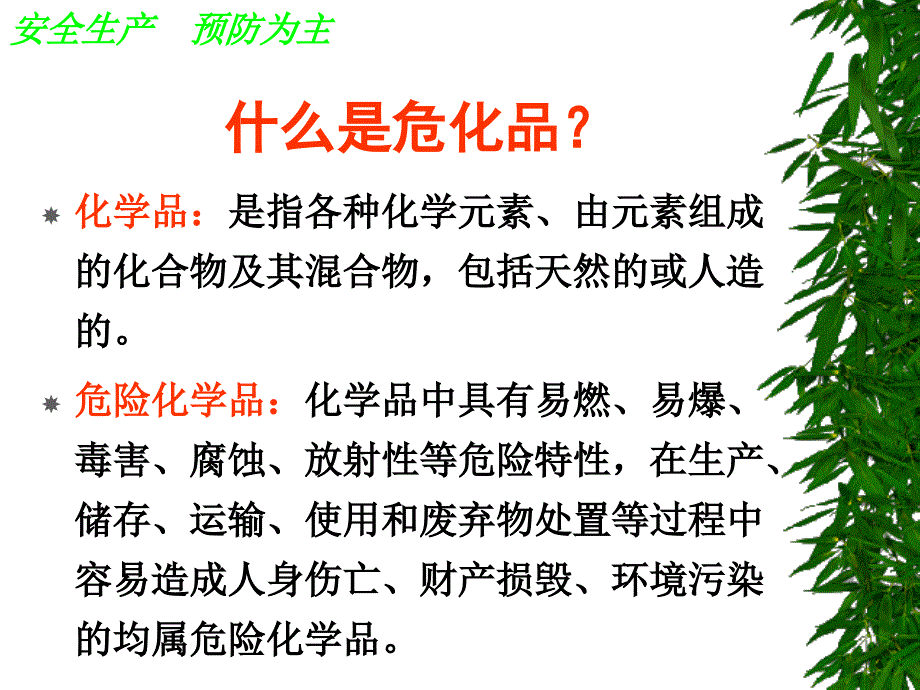 安全生产　预防为主

什么是危化品？

化学品：是指各种化学元素、由元素组成的化合物及其混合物，包括天然的或人造的。

危险化学品：化学品中具有易燃、易爆、毒害、腐蚀、放射性等危险特性，在生产、储存、运输、使用和废弃物处置等过程中容易造成人身伤亡、财产损毁、环境污染的均属危险化学品。